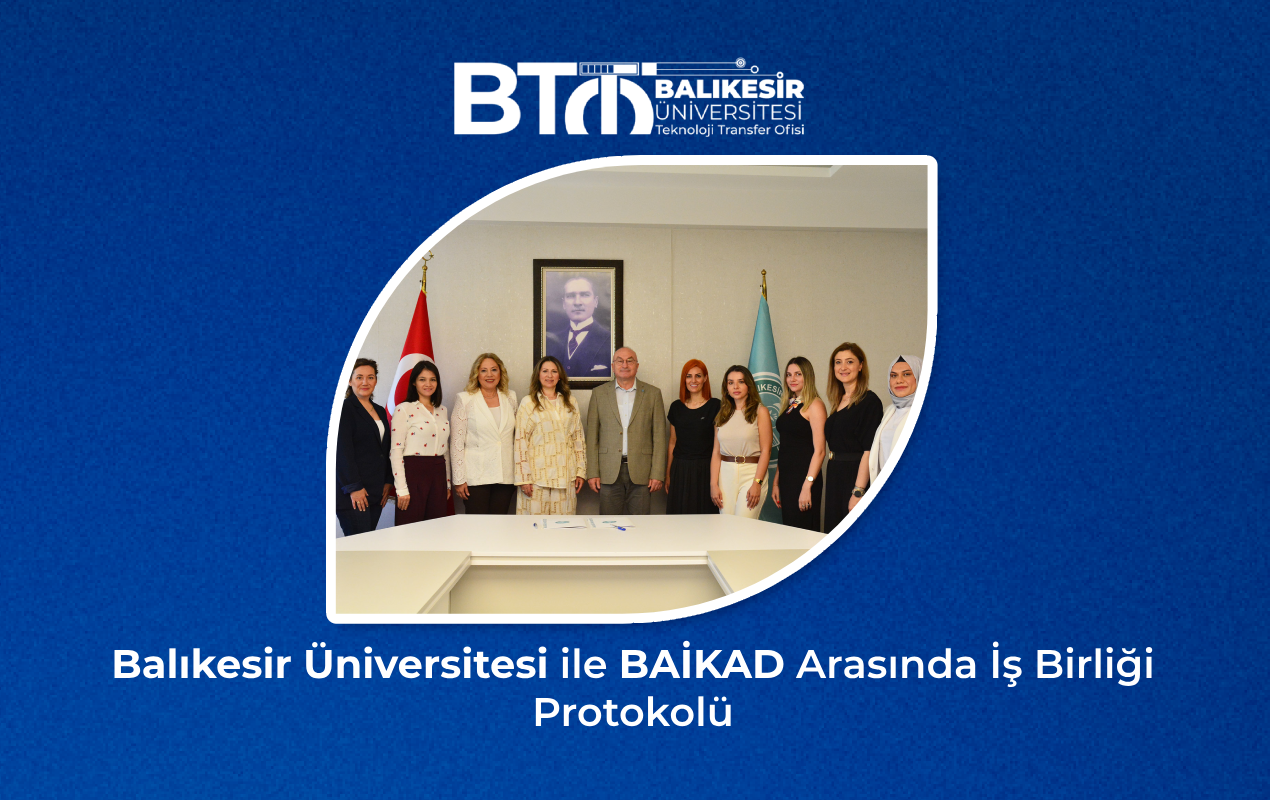 BTO BALIKESİR ÜNİVERSİTESİ Teknoloji Transfer Ofisi

Balıkesir Üniversitesi ile BAİKAD Arasında İş Birliği Protokolü